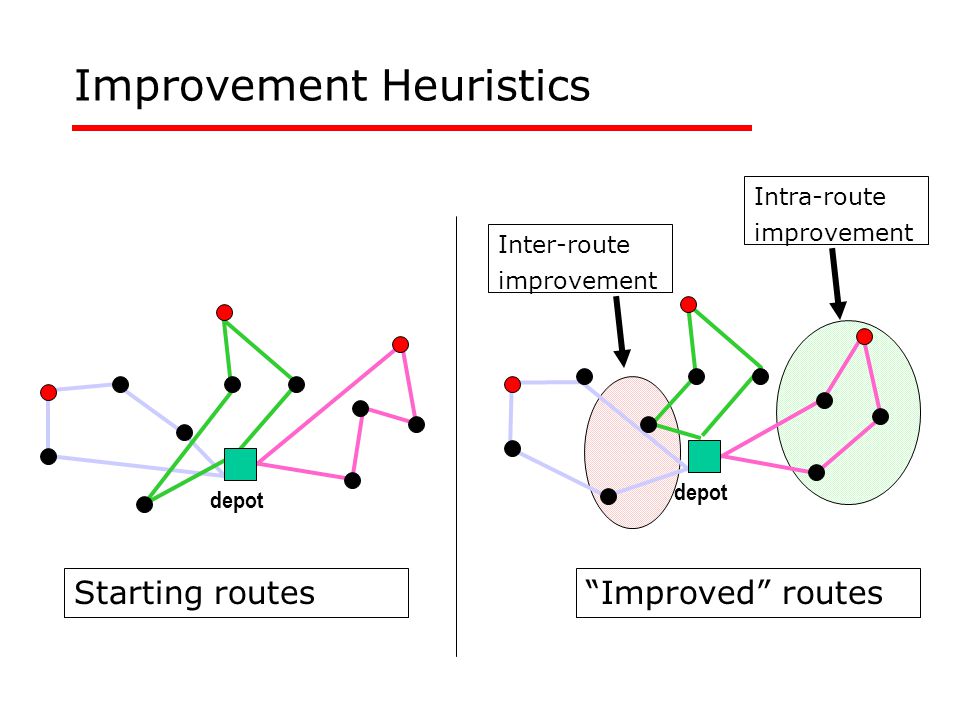 Improvement Heuristics

depot

Starting routes

Inter-route improvement

Intra-route improvement

depot

“Improved” routes